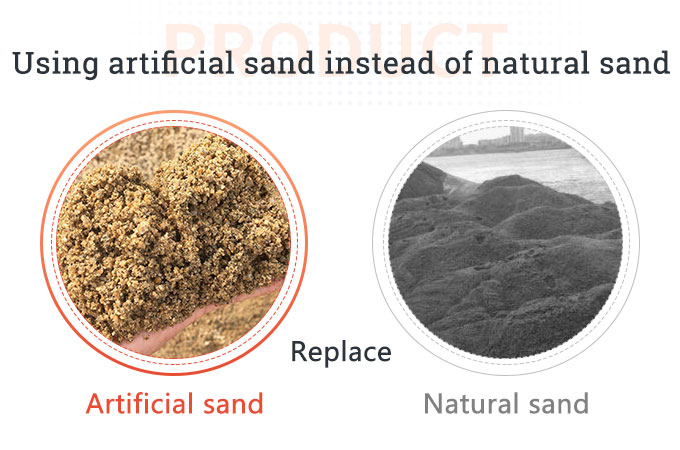 PRODUCT

Using artificial sand instead of natural sand

Replace

Artificial sand

Natural sand